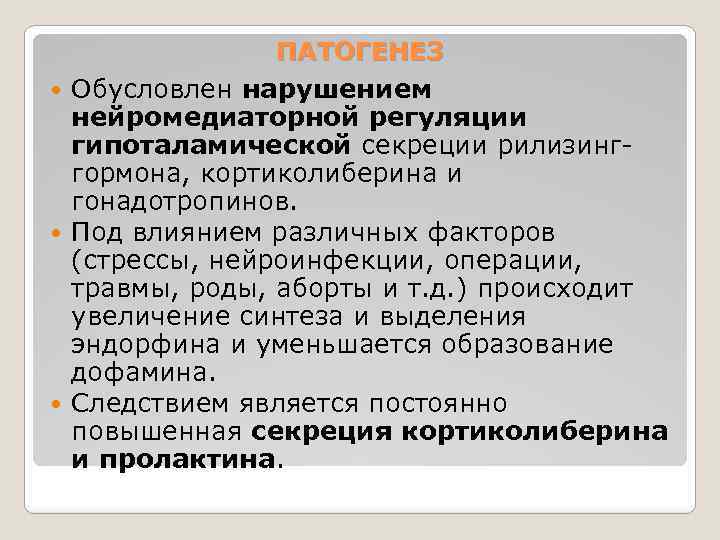 ПАТОГЕНЕЗ

Обусловлен нарушением нейромедиаторной регуляции гипоталамической секреции рилизинг-гормона, кортиколиберина и гонадотропинов.

Под влиянием различных факторов (стрессы, нейроинфекции, операции, травмы, роды, аборты и т.д.) происходит увеличение синтеза и выделения эндорфина и уменьшается образование дофамина.

Следствием является постоянно повышенная секреция кортиколиберина и пролактина.